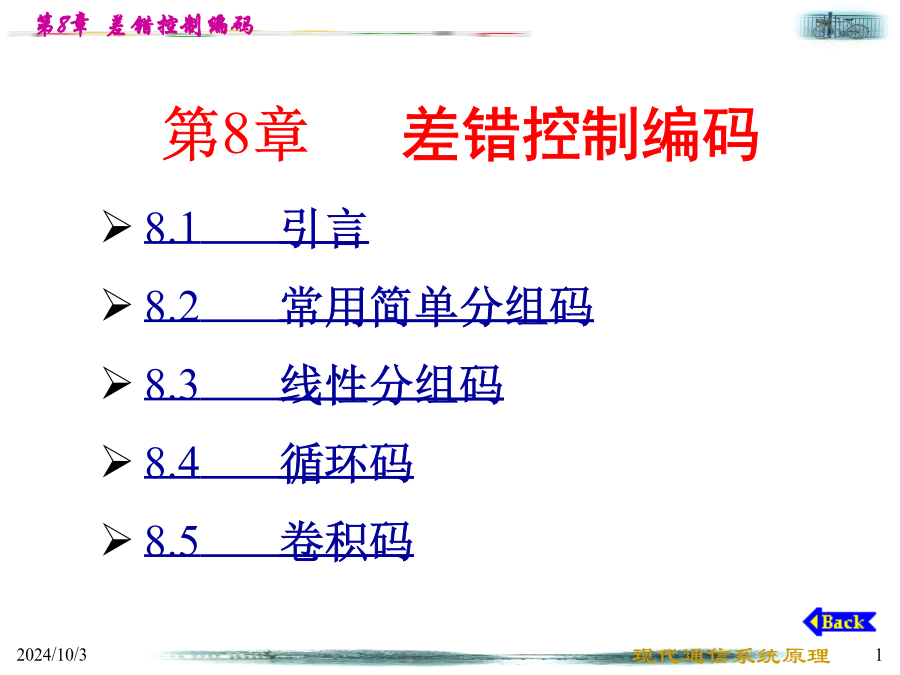 第8章 差错控制编码

第8章　　差错控制编码

➢ 8.1　　引言

➢ 8.2　　常用简单分组码

➢ 8.3　　线性分组码

➢ 8.4　　循环码

➢ 8.5　　卷积码

Back

2024/10/3

现代通信系统原理

1